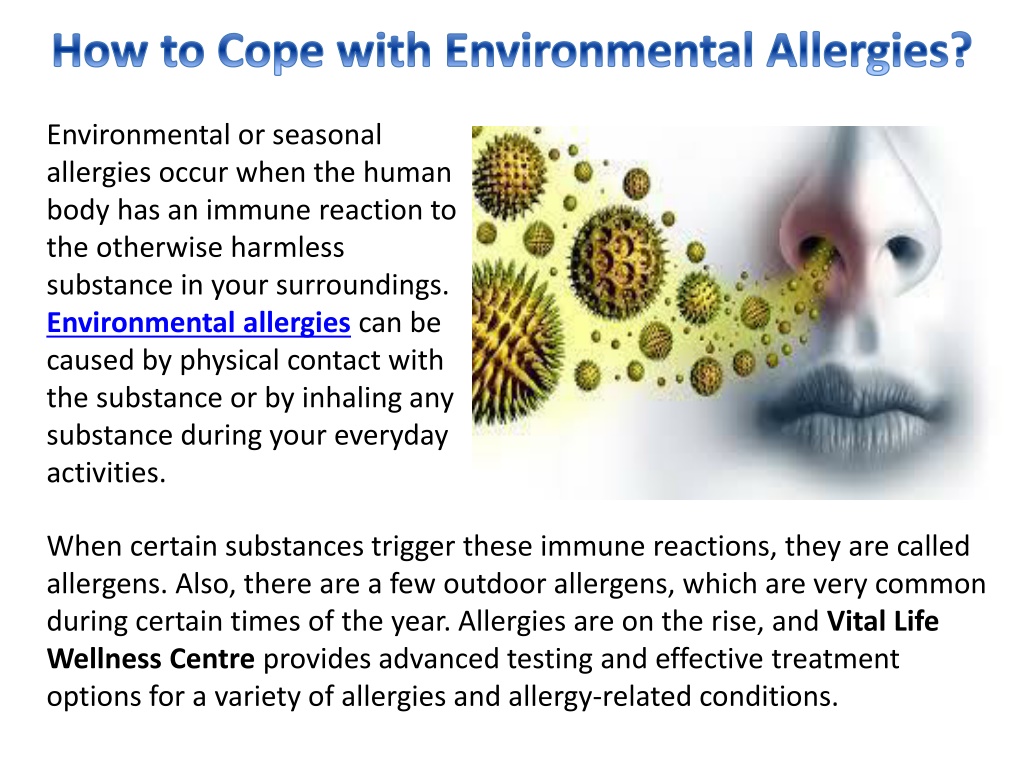 How to Cope with Environmental Allergies?

Environmental or seasonal allergies occur when the human body has an immune reaction to the otherwise harmless substance in your surroundings. Environmental allergies can be caused by physical contact with the substance or by inhaling any substance during your everyday activities.

When certain substances trigger these immune reactions, they are called allergens. Also, there are a few outdoor allergens, which are very common during certain times of the year. Allergies are on the rise, and Vital Life Wellness Centre provides advanced testing and effective treatment options for a variety of allergies and allergy-related conditions.